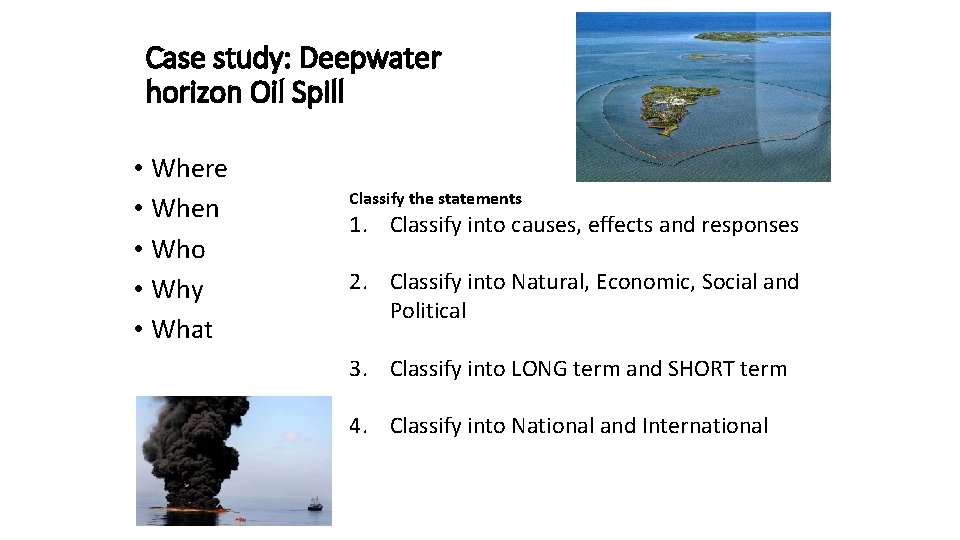 Case study: Deepwater horizon Oil Spill

• Where
• When
• Who
• Why
• What

Classify the statements

1. Classify into causes, effects and responses

2. Classify into Natural, Economic, Social and Political

3. Classify into LONG term and SHORT term

4. Classify into National and International